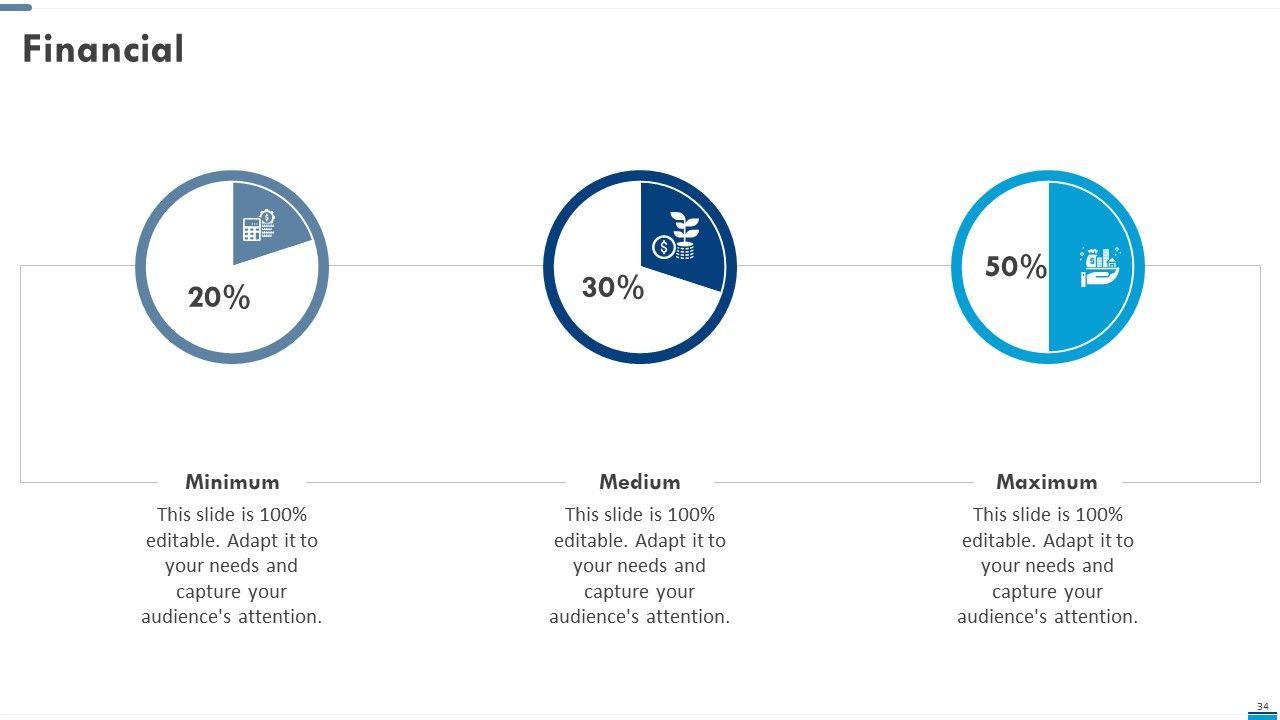 Financial

20%

30%

50%

Minimum

This slide is 100% editable. Adapt it to your needs and capture your audience's attention.

Medium

This slide is 100% editable. Adapt it to your needs and capture your audience's attention.

Maximum

This slide is 100% editable. Adapt it to your needs and capture your audience's attention.

34